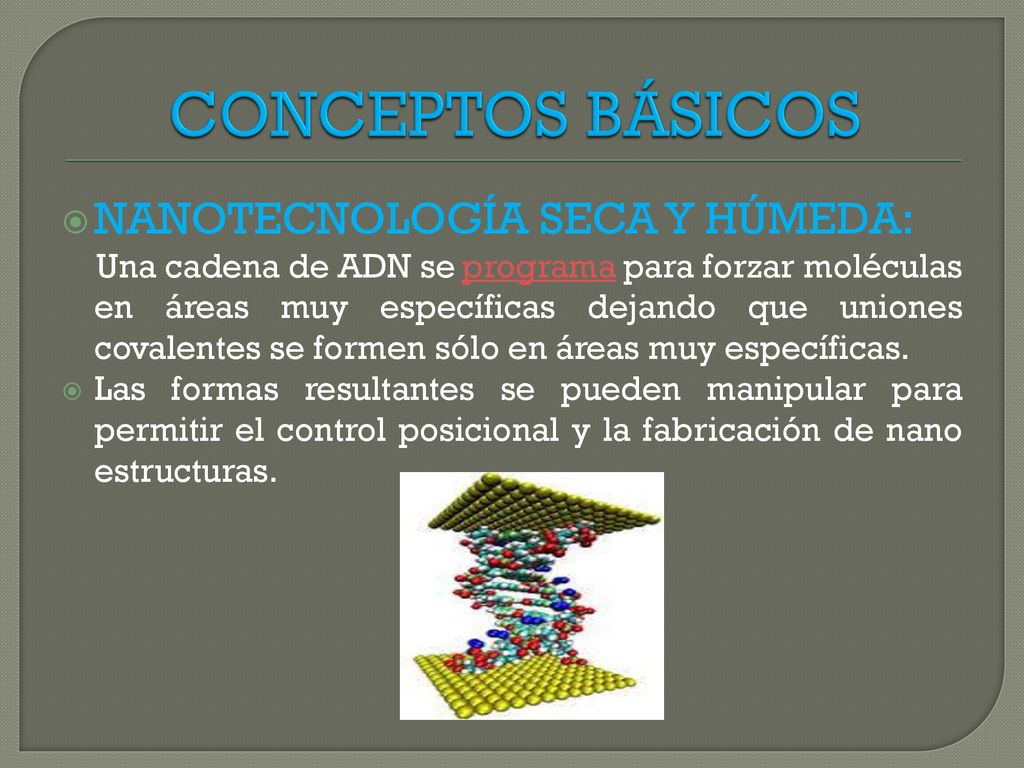 CONCEPTOS BÁSICOS

NANOTECNOLOGÍA SECA Y HÚMEDA:

Una cadena de ADN se programa para forzar moléculas en áreas muy específicas dejando que uniones covalentes se formen sólo en áreas muy específicas.

Las formas resultantes se pueden manipular para permitir el control posicional y la fabricación de nano estructuras.